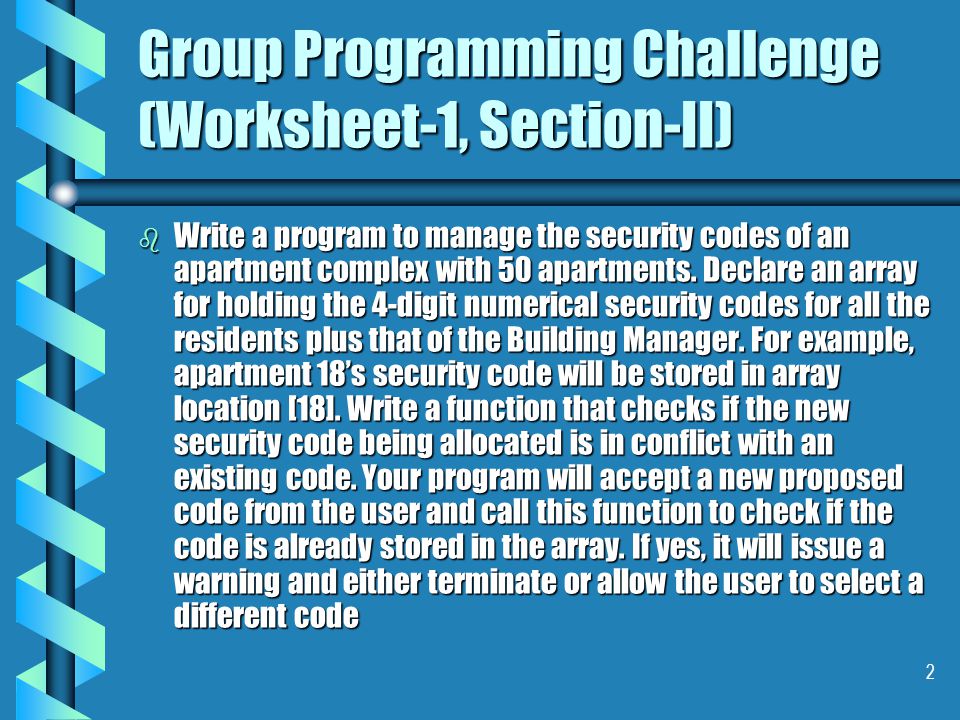 Group Programming Challenge (Worksheet-1, Section-II)

Write a program to manage the security codes of an apartment complex with 50 apartments. Declare an array for holding the 4-digit numerical security codes for all the residents plus that of the Building Manager. For example, apartment 18's security code will be stored in array location [18]. Write a function that checks if the new security code being allocated is in conflict with an existing code. Your program will accept a new proposed code from the user and call this function to check if the code is already stored in the array. If yes, it will issue a warning and either terminate or allow the user to select a different code

2